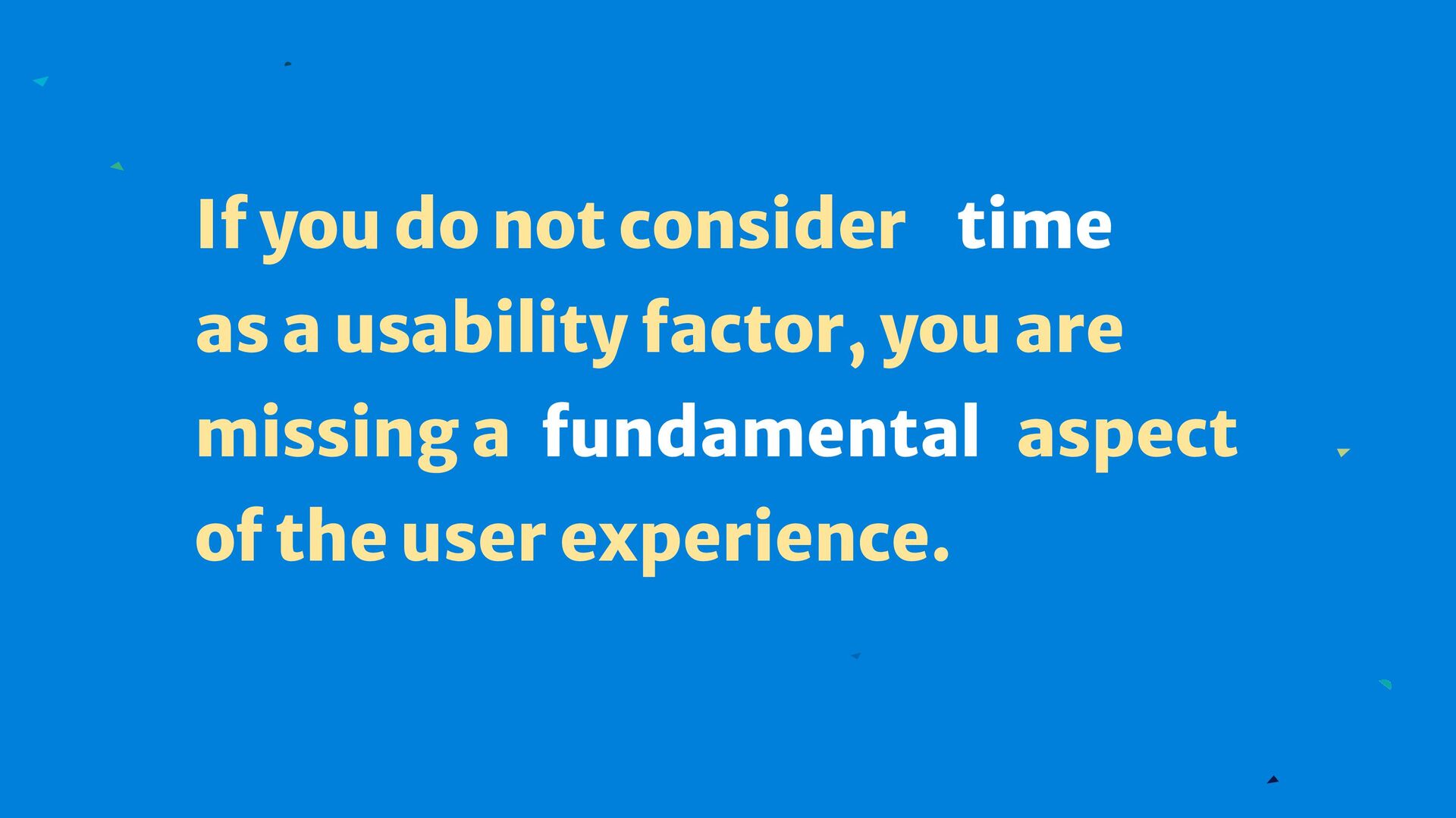 If you do not consider time as a usability factor, you are missing a fundamental aspect of the user experience.